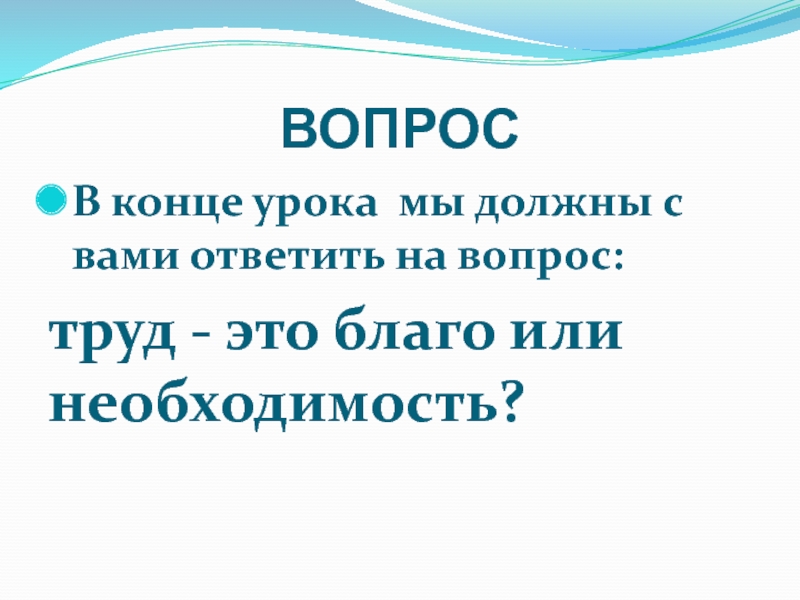 ВОПРОС

В конце урока мы должны с вами ответить на вопрос:

труд - это благо или необходимость?